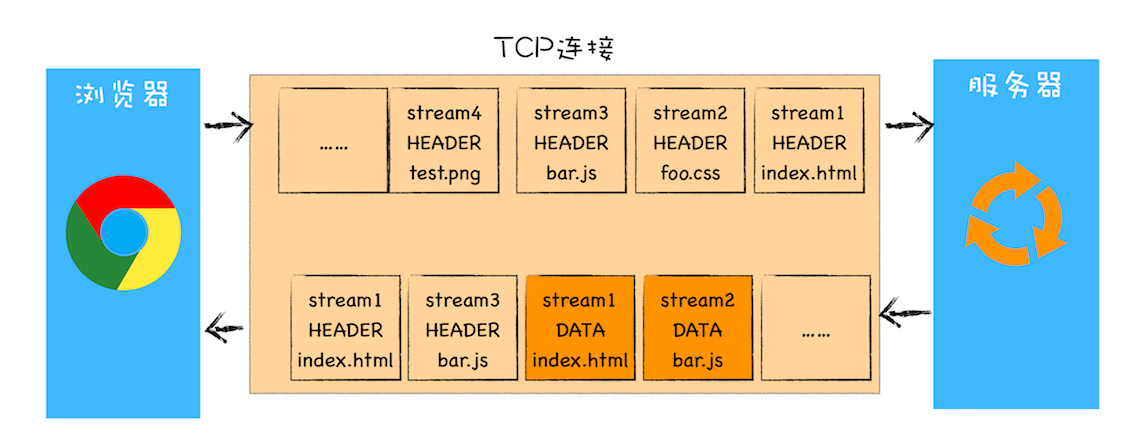 TCP连接

浏览器

服务器

……

stream4
HEADER
test.png

stream3
HEADER
bar.js

stream2
HEADER
foo.css

stream1
HEADER
index.html

stream1
HEADER
index.html

stream3
HEADER
bar.js

stream1
DATA
index.html

stream2
DATA
bar.js

……